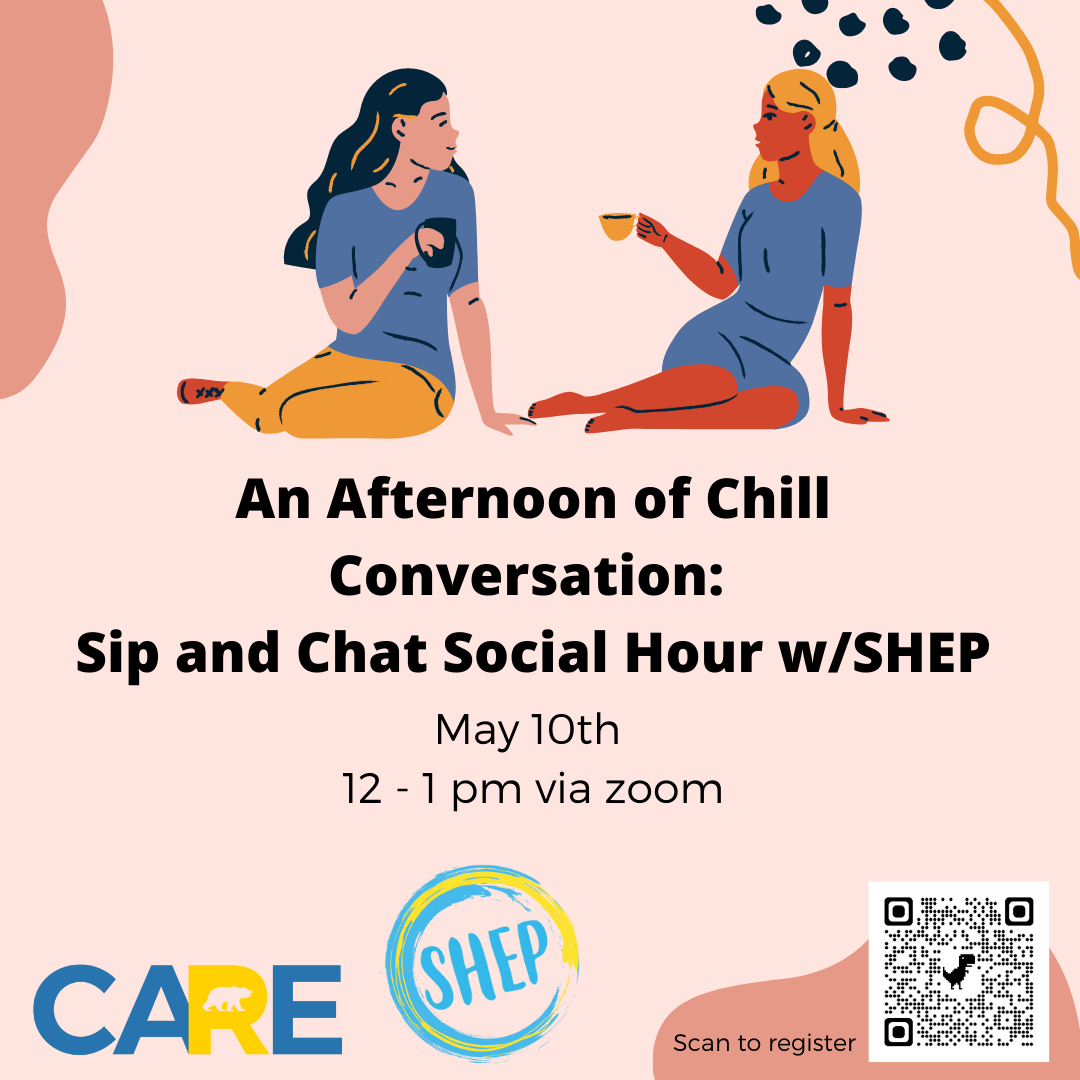 An Afternoon of Chill Conversation:
Sip and Chat Social Hour w/SHEP

May 10th
12 - 1 pm via zoom

CARE

SHEP

Scan to register